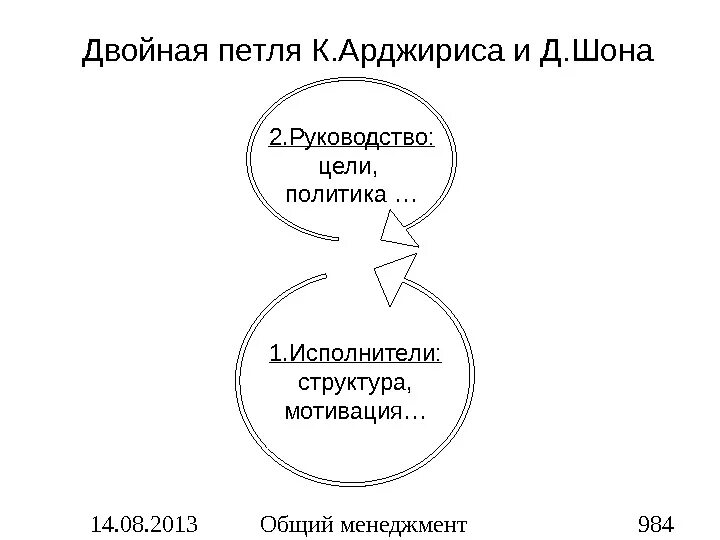 Двойная петля К.Арджириса и Д.Шона

2.Руководство:
цели,
политика …

1.Исполнители:
структура,
мотивация…

14.08.2013 Общий менеджмент 984